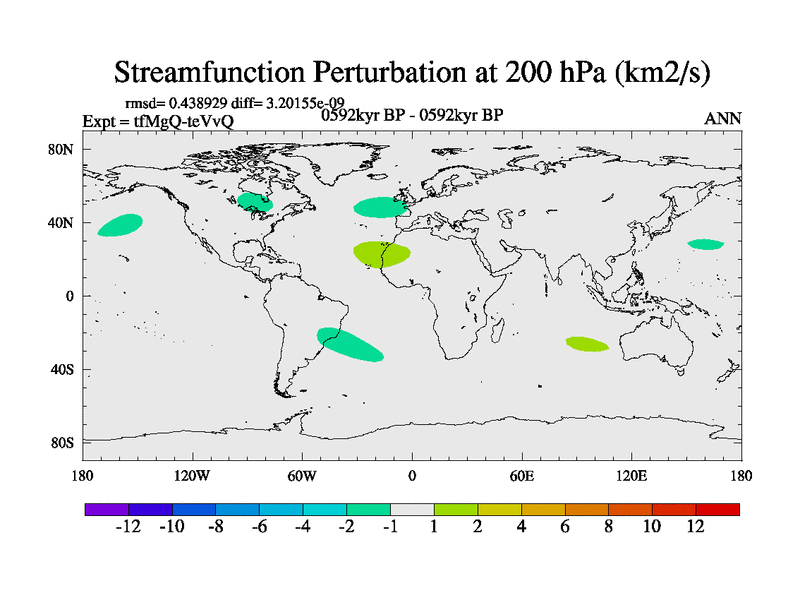 Streamfunction Perturbation at 200 hPa (km2/s)

rmsd= 0.438929 diff= 3.20155e-09

Expt = tfMgQ-teVvQ

0592kyr BP - 0592kyr BP

ANN

80N

40N

0

40S

80S

180

120W

60W

0

60E

120E

180

-12 -10 -8 -6 -4 -2 -1 1 2 4 6 8 10 12